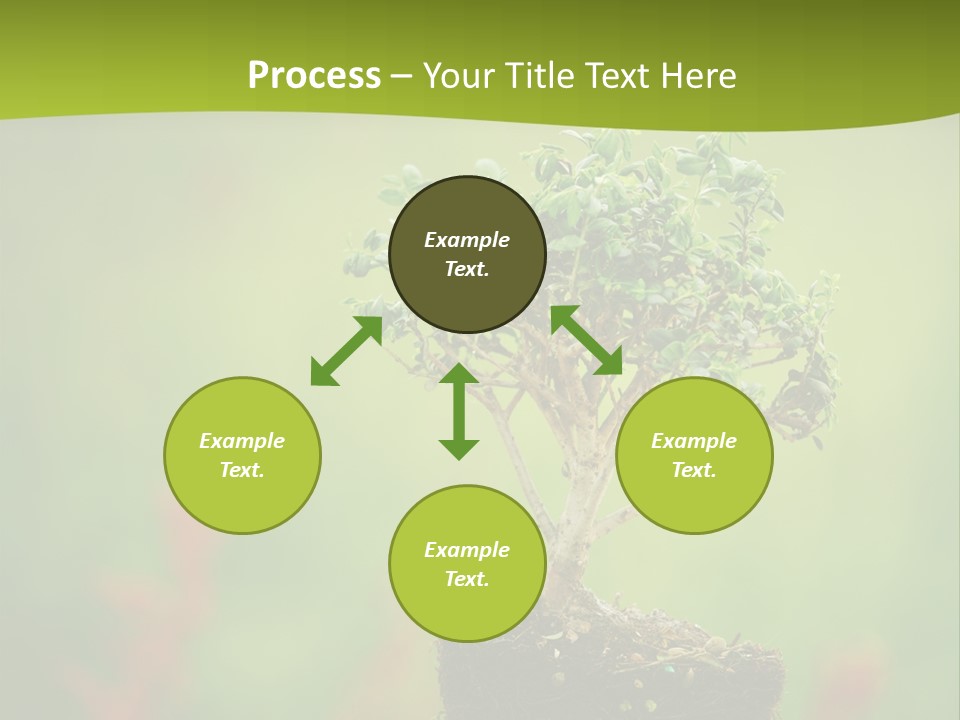 Process – Your Title Text Here

Example Text.

Example Text.

Example Text.

Example Text.